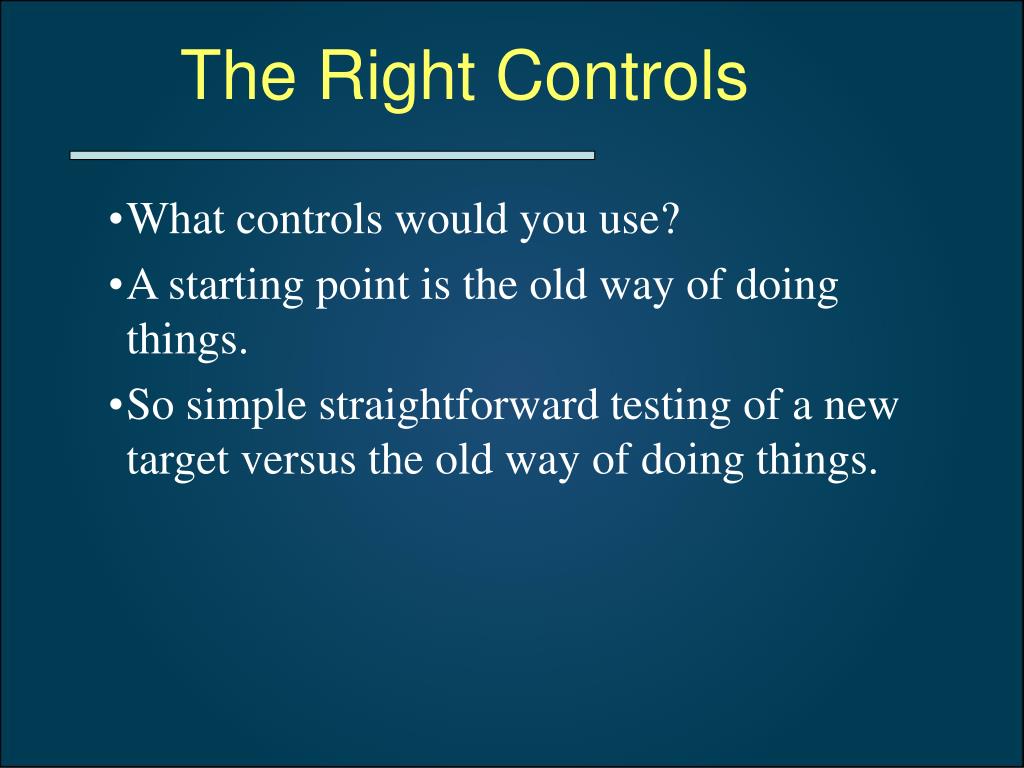 The Right Controls

•What controls would you use?

•A starting point is the old way of doing things.

•So simple straightforward testing of a new target versus the old way of doing things.